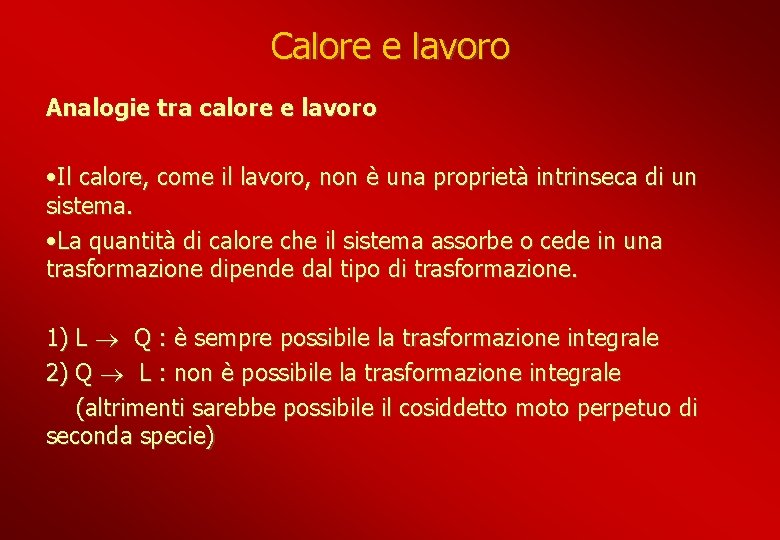 Calore e lavoro

Analogie tra calore e lavoro

•Il calore, come il lavoro, non è una proprietà intrinseca di un sistema.
•La quantità di calore che il sistema assorbe o cede in una trasformazione dipende dal tipo di trasformazione.

1) L $\rightarrow$ Q : è sempre possibile la trasformazione integrale
2) Q $\rightarrow$ L : non è possibile la trasformazione integrale
(altrimenti sarebbe possibile il cosiddetto moto perpetuo di seconda specie)